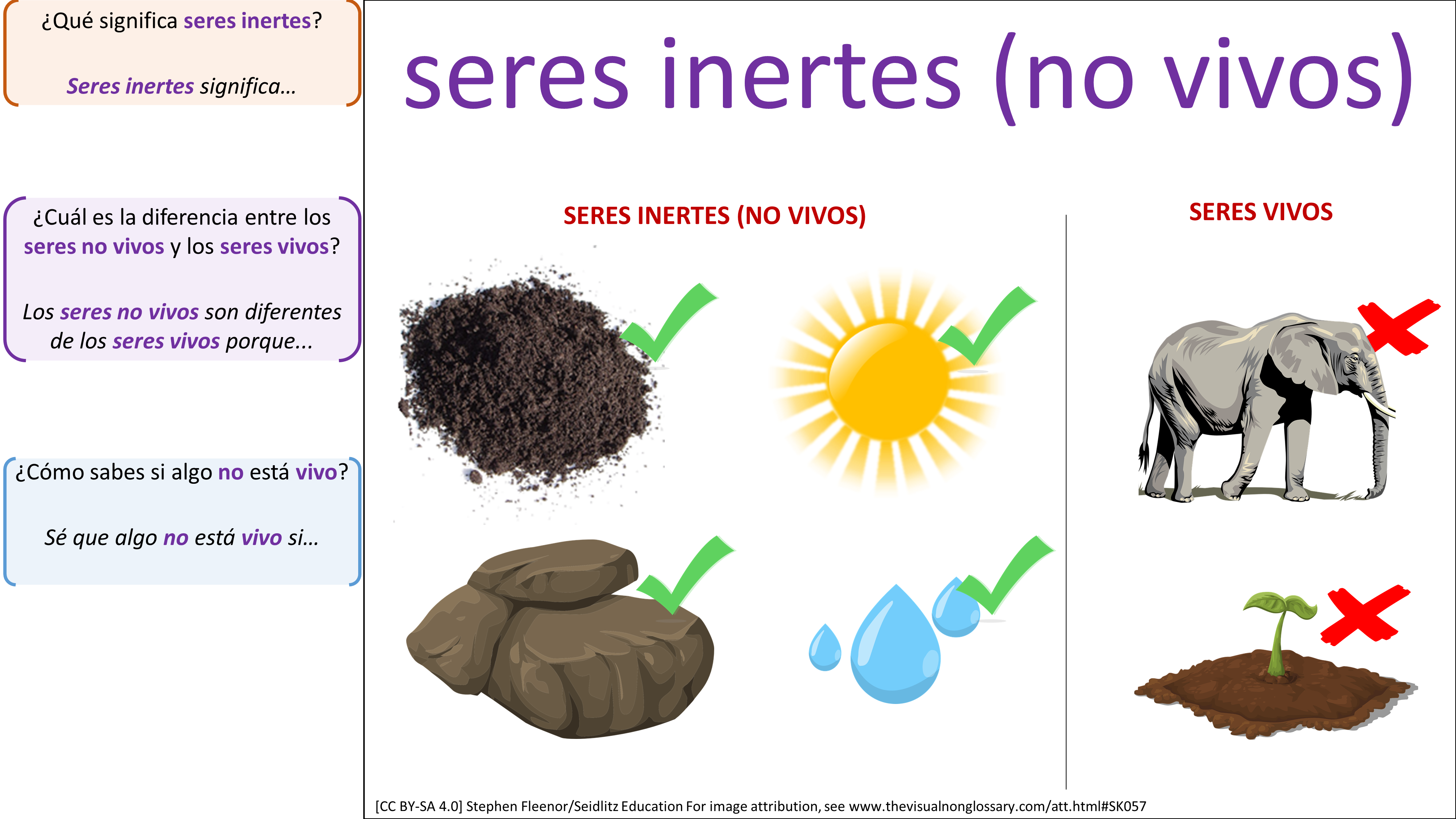 ¿Qué significa seres inertes?

Seres inertes significa...

¿Cuál es la diferencia entre los seres no vivos y los seres vivos?

Los seres no vivos son diferentes de los seres vivos porque...

¿Cómo sabes si algo no está vivo?

Sé que algo no está vivo si...

seres inertes (no vivos)

SERES INERTES (NO VIVOS)

SERES VIVOS

[CC BY-SA 4.0] Stephen Fleenor/Seidlitz Education For image attribution, see www.thevisualnonglossary.com/att.html#SK057